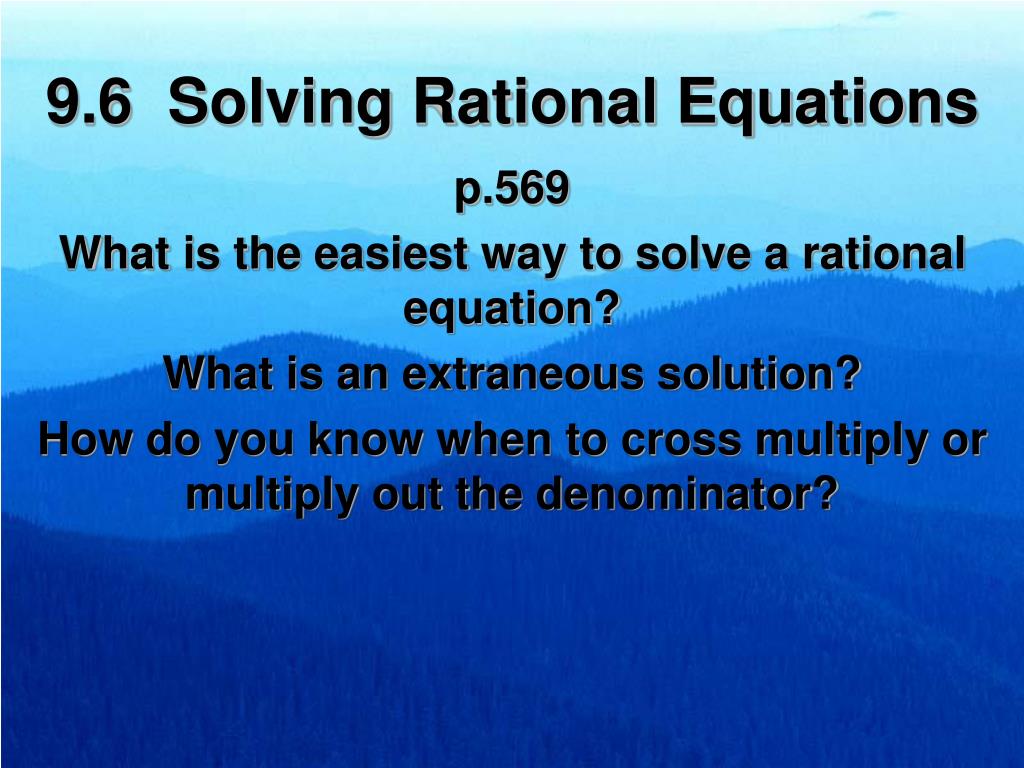 9.6 Solving Rational Equations

p.569

What is the easiest way to solve a rational equation?

What is an extraneous solution?

How do you know when to cross multiply or multiply out the denominator?